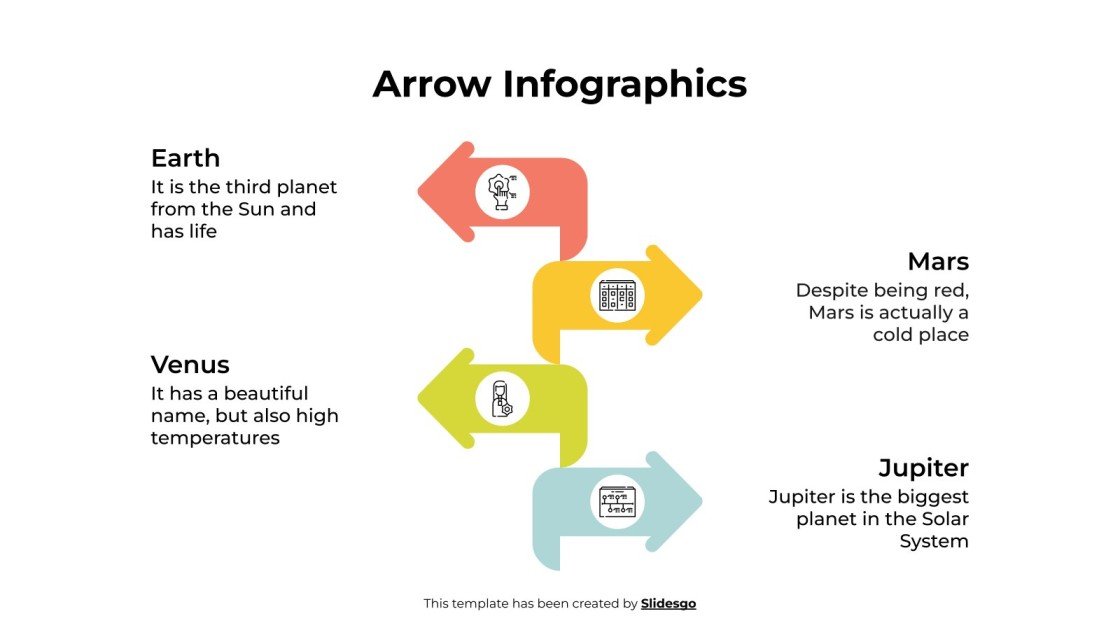 Arrow Infographics

Earth
It is the third planet from the Sun and has life

Mars
Despite being red, Mars is actually a cold place

Venus
It has a beautiful name, but also high temperatures

Jupiter
Jupiter is the biggest planet in the Solar System

This template has been created by Slidesgo